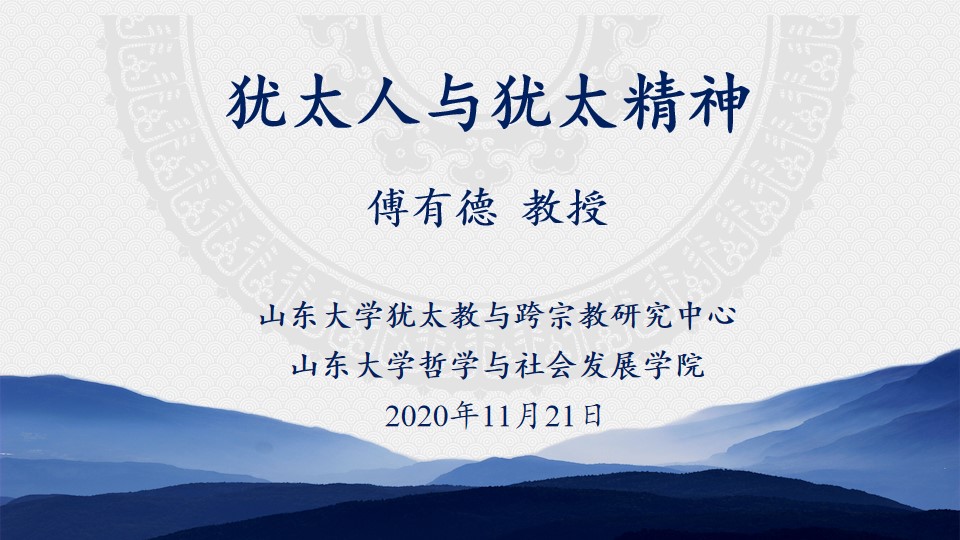 犹太人与犹太精神

傅有德 教授

山东大学犹太教与跨宗教研究中心
山东大学哲学与社会发展学院
2020年11月21日